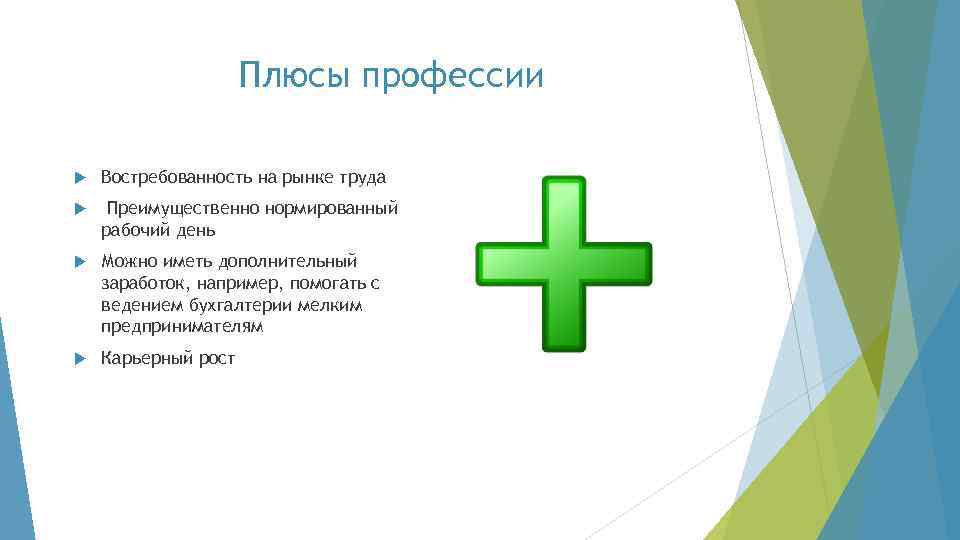 Плюсы профессии

Востребованность на рынке труда

Преимущественно нормированный рабочий день

Можно иметь дополнительный заработок, например, помогать с ведением бухгалтерии мелким предпринимателям

Карьерный рост